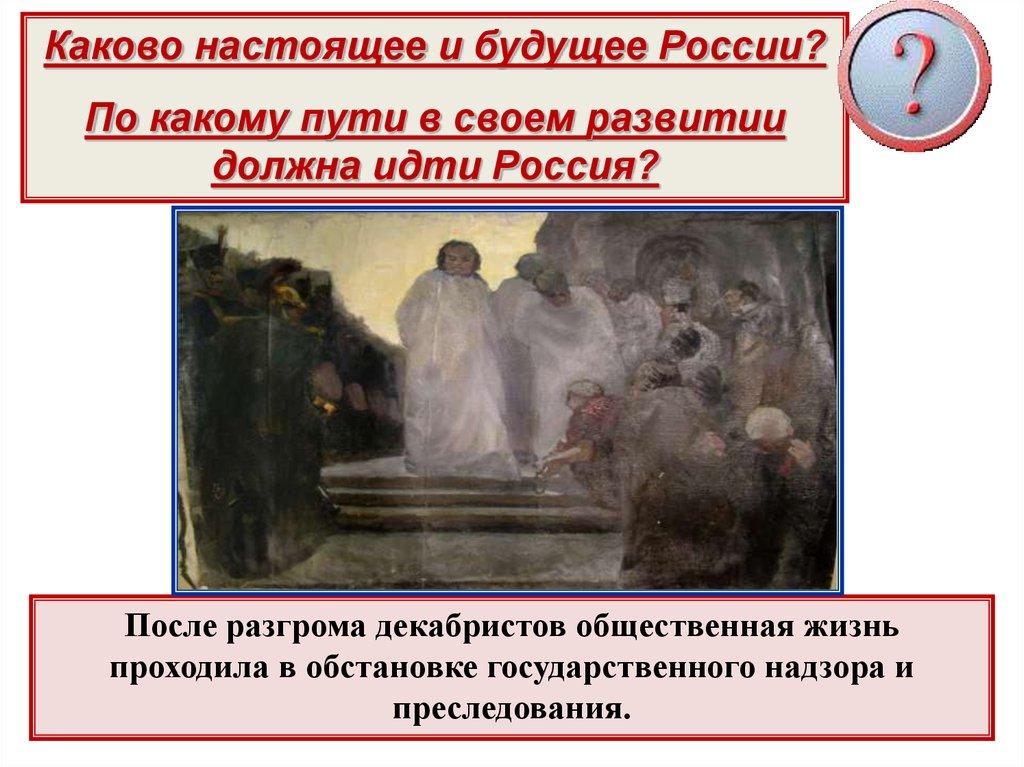 Каково настоящее и будущее России?

По какому пути в своем развитии должна идти Россия?

?

После разгрома декабристов общественная жизнь проходила в обстановке государственного надзора и преследования.